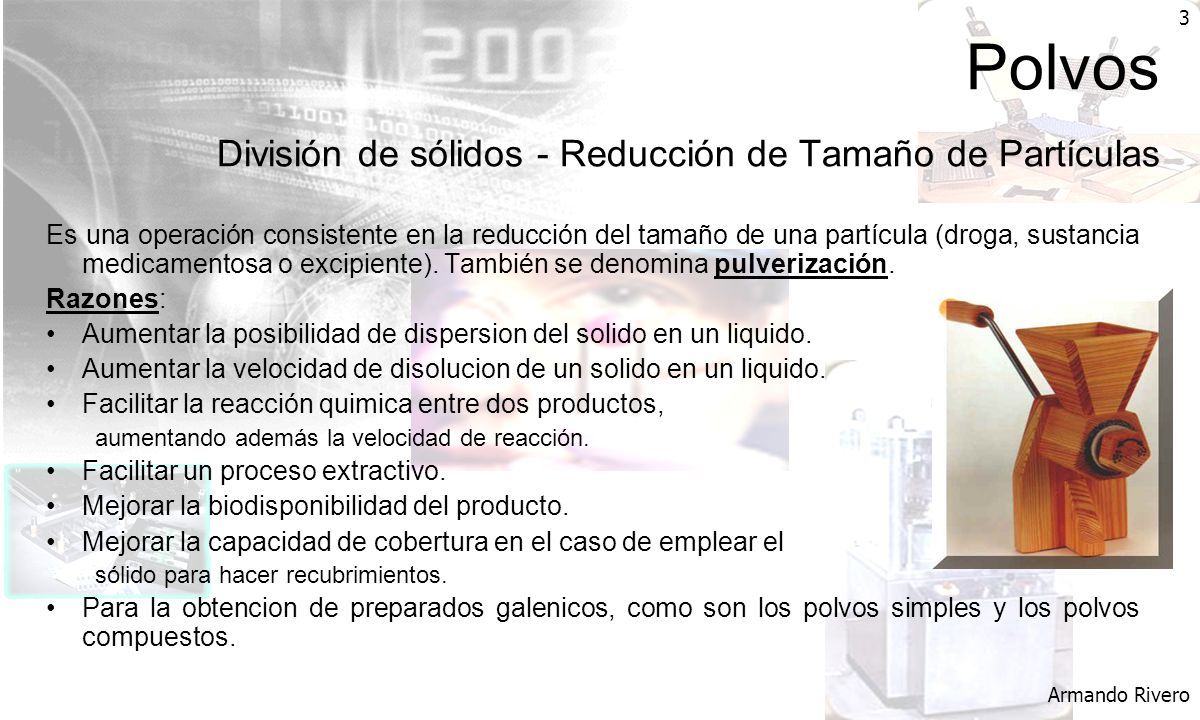 3

Polvos

División de sólidos - Reducción de Tamaño de Partículas

Es una operación consistente en la reducción del tamaño de una partícula (droga, sustancia medicamentosa o excipiente). También se denomina pulverización.

Razones:
• Aumentar la posibilidad de dispersion del solido en un liquido.
• Aumentar la velocidad de disolucion de un solido en un liquido.
• Facilitar la reacción quimica entre dos productos, aumentando además la velocidad de reacción.
• Facilitar un proceso extractivo.
• Mejorar la biodisponibilidad del producto.
• Mejorar la capacidad de cobertura en el caso de emplear el sólido para hacer recubrimientos.
• Para la obtencion de preparados galenicos, como son los polvos simples y los polvos compuestos.

Armando Rivero